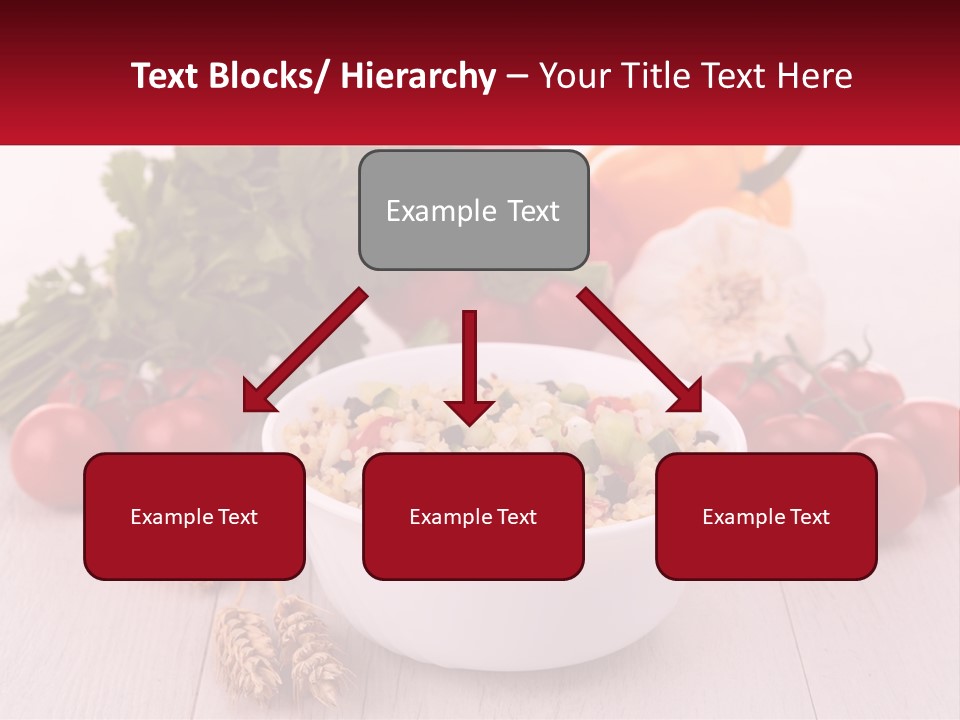 Text Blocks/ Hierarchy – Your Title Text Here

Example Text

Example Text

Example Text

Example Text